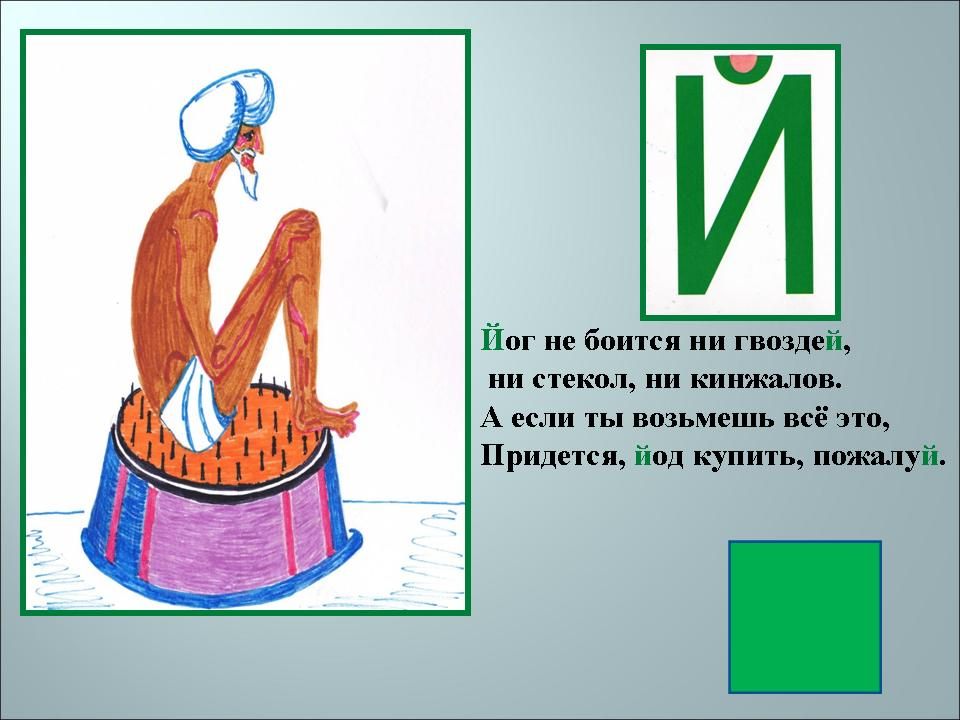 Й

Йог не боится ни гвоздей,
ни стекол, ни кинжалов.
А если ты возьмешь всё это,
Придется, йод купить, пожалуй.